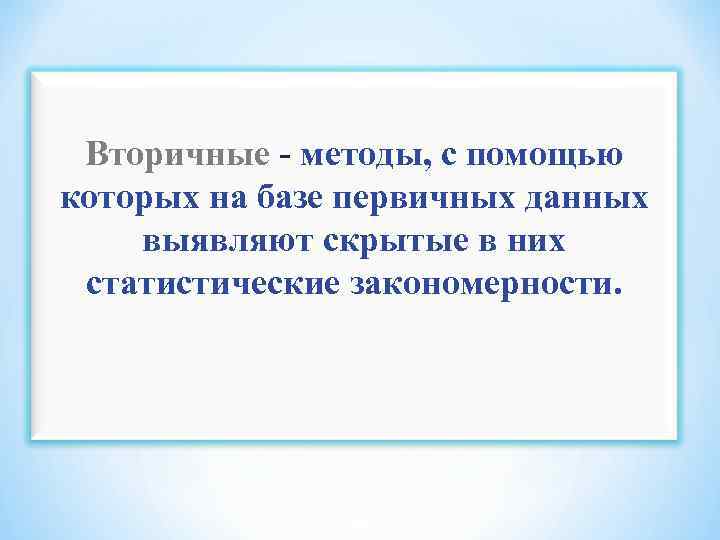 Вторичные - методы, с помощью которых на базе первичных данных выявляют скрытые в них статистические закономерности.